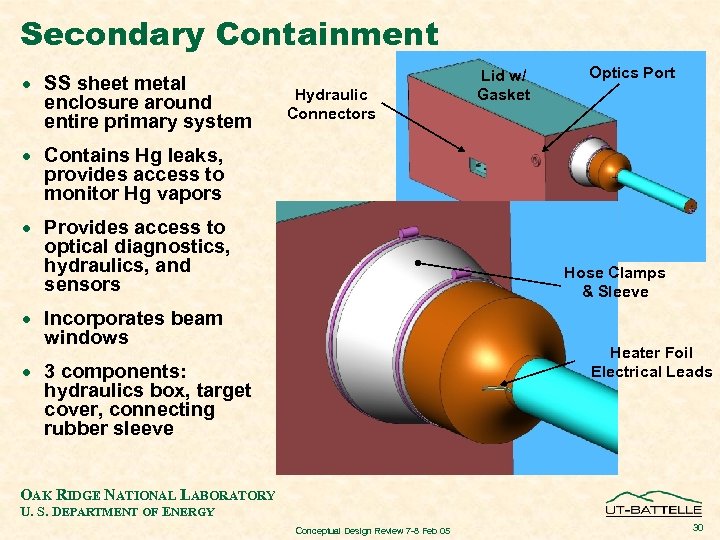 Secondary Containment

• SS sheet metal enclosure around entire primary system

• Contains Hg leaks, provides access to monitor Hg vapors

• Provides access to optical diagnostics, hydraulics, and sensors

• Incorporates beam windows

• 3 components: hydraulics box, target cover, connecting rubber sleeve

Hydraulic Connectors

Lid w/ Gasket

Optics Port

Hose Clamps & Sleeve

Heater Foil Electrical Leads

OAK RIDGE NATIONAL LABORATORY
U. S. DEPARTMENT OF ENERGY

Conceptual Design Review 7-8 Feb 05

UT-BATTELLE

30